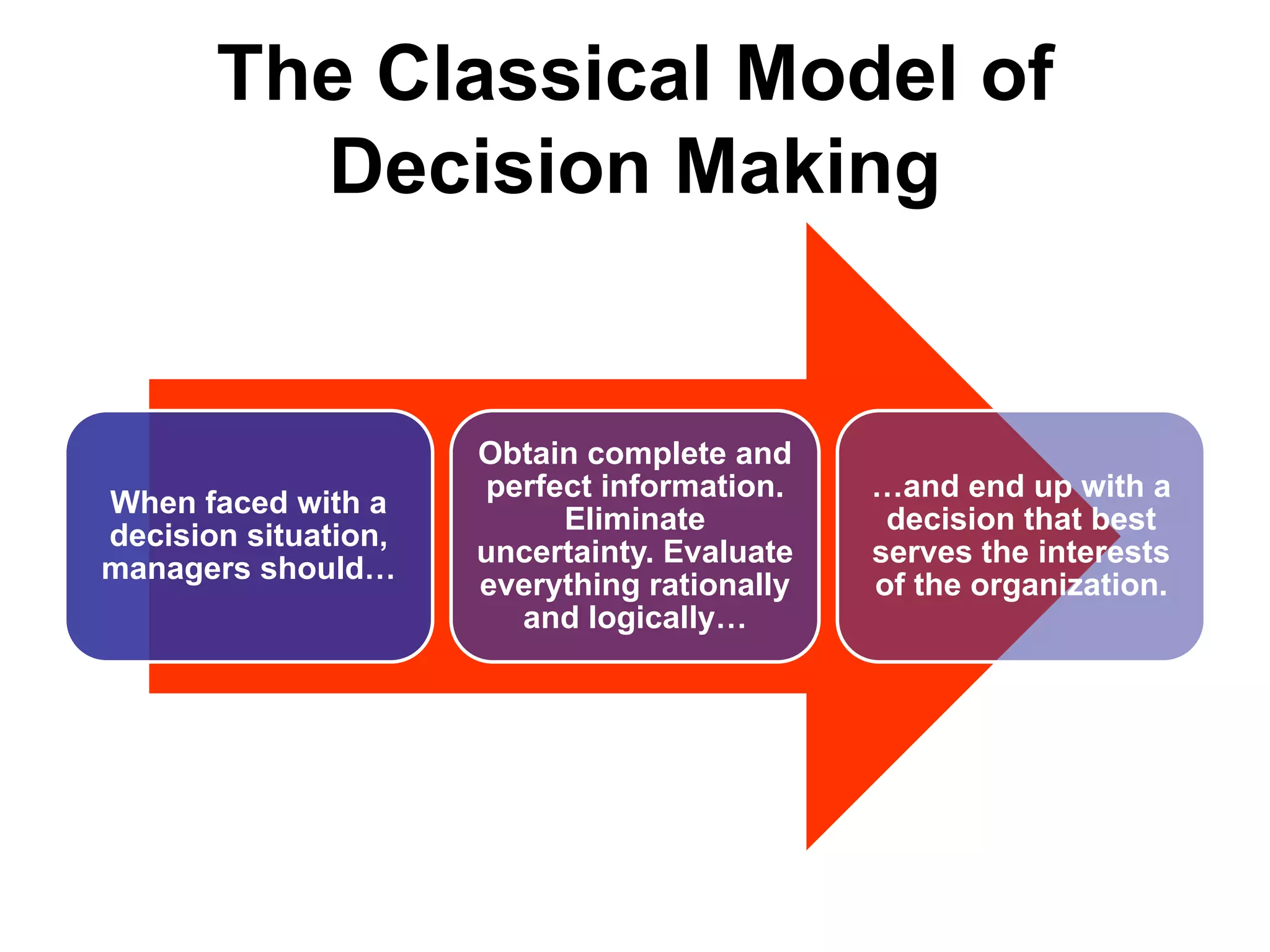 The Classical Model of Decision Making

When faced with a decision situation, managers should…

Obtain complete and perfect information. Eliminate uncertainty. Evaluate everything rationally and logically…

…and end up with a decision that best serves the interests of the organization.